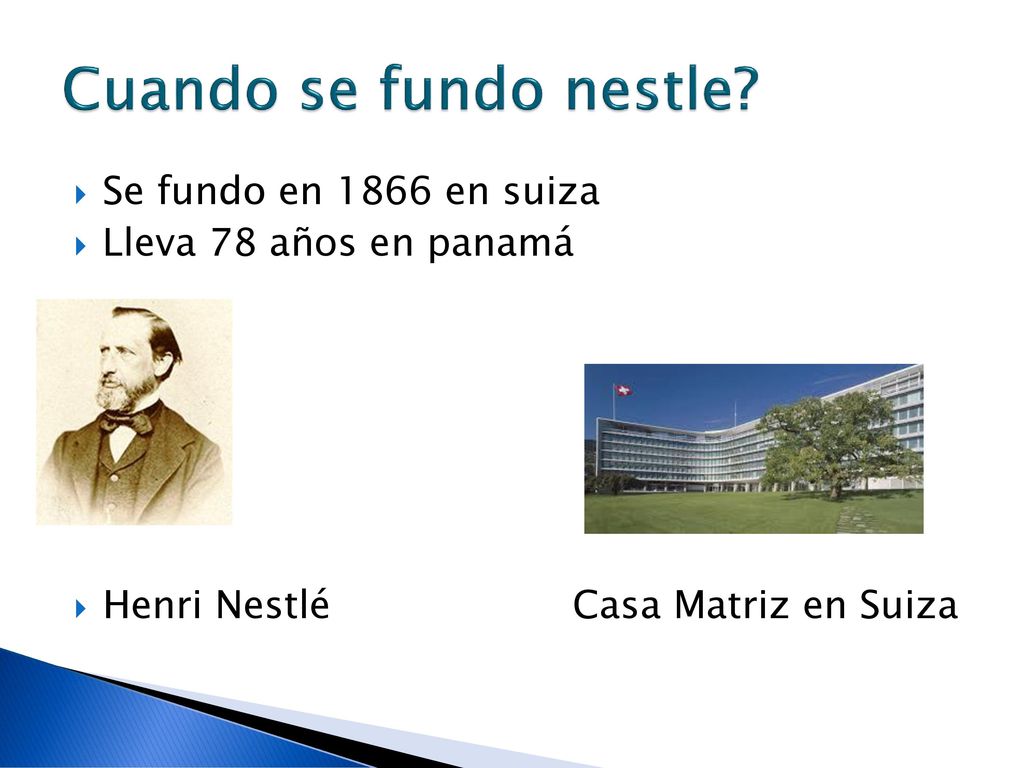 Cuando se fundo nestle?

Se fundo en 1866 en suiza
Lleva 78 años en panamá

Henri Nestlé Casa Matriz en Suiza